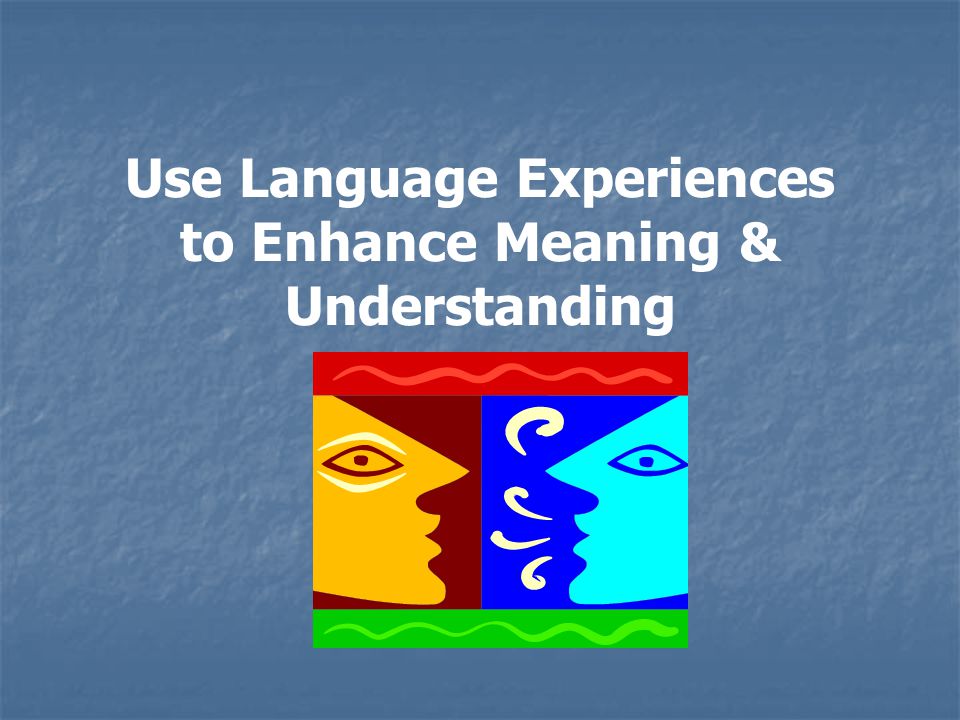 Use Language Experiences to Enhance Meaning & Understanding